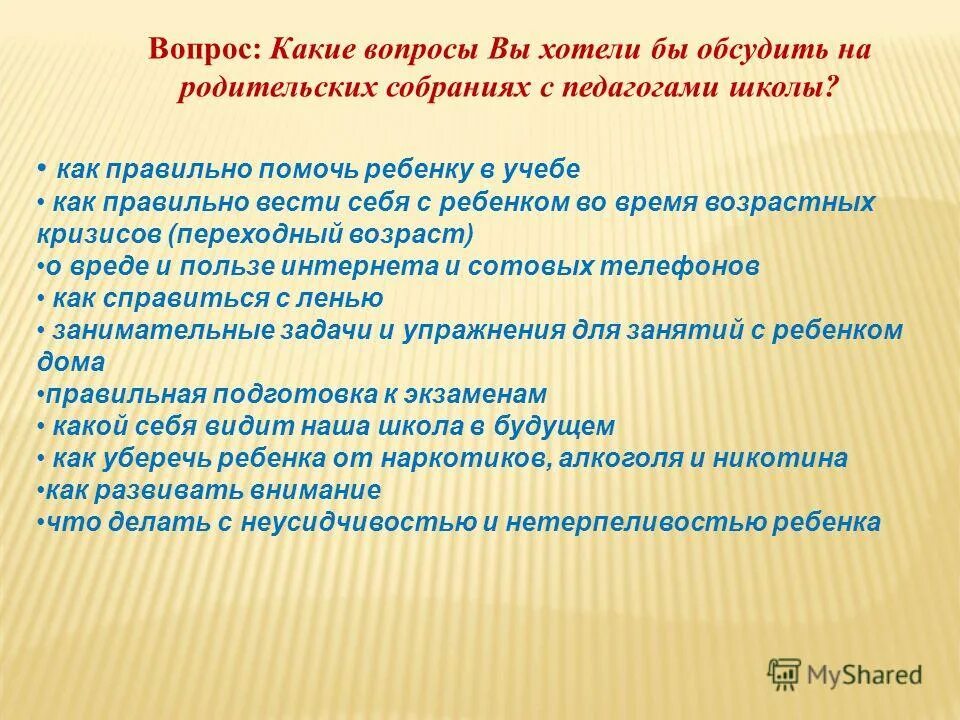 Вопрос: Какие вопросы Вы хотели бы обсудить на родительских собраниях с педагогами школы?

• как правильно помочь ребенку в учебе
• как правильно вести себя с ребенком во время возрастных кризисов (переходный возраст)
•о вреде и пользе интернета и сотовых телефонов
• как справиться с ленью
• занимательные задачи и упражнения для занятий с ребенком дома
•правильная подготовка к экзаменам
• какой себя видит наша школа в будущем
• как уберечь ребенка от наркотиков, алкоголя и никотина
•как развивать внимание
•что делать с неусидчивостью и нетерпеливостью ребенка

MyShared